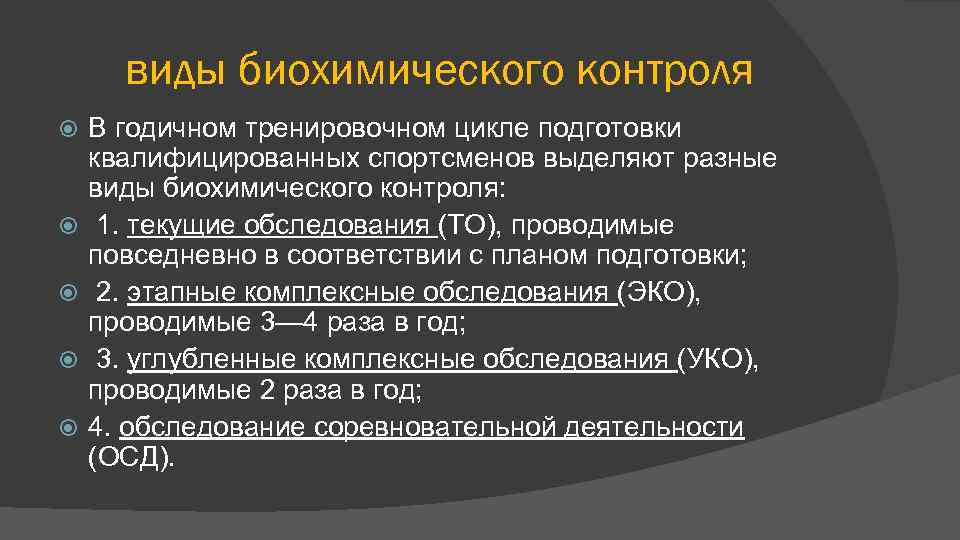 виды биохимического контроля

В годичном тренировочном цикле подготовки квалифицированных спортсменов выделяют разные виды биохимического контроля:

1. текущие обследования (ТО), проводимые повседневно в соответствии с планом подготовки;

2. этапные комплексные обследования (ЭКО), проводимые 3—4 раза в год;

3. углубленные комплексные обследования (УКО), проводимые 2 раза в год;

4. обследование соревновательной деятельности (ОСД).